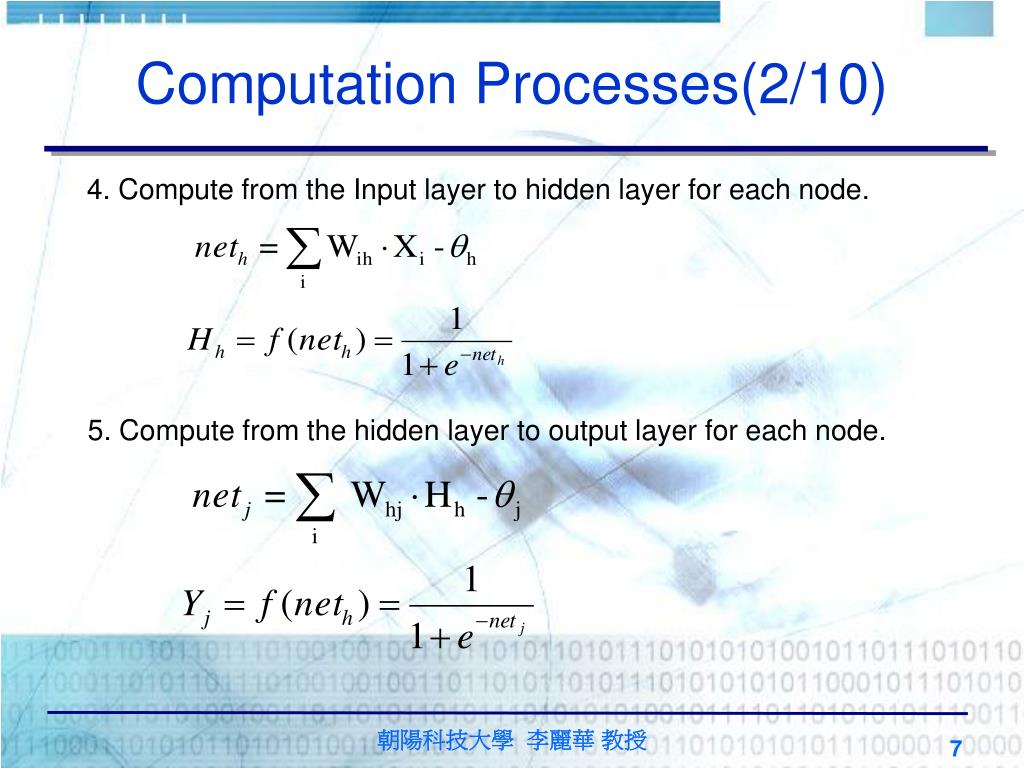 Computation Processes(2/10)

4. Compute from the Input layer to hidden layer for each node.

$net_h = \sum_i W_{ih} \cdot X_i - \theta_h$

$H_h = f(net_h) = \frac{1}{1+e^{-net_h}}$

5. Compute from the hidden layer to output layer for each node.

$net_j = \sum_i W_{hj} \cdot H_h - \theta_j$

$Y_j = f(net_h) = \frac{1}{1+e^{-net_j}}$

朝陽科技大學 李麗華 教授

7